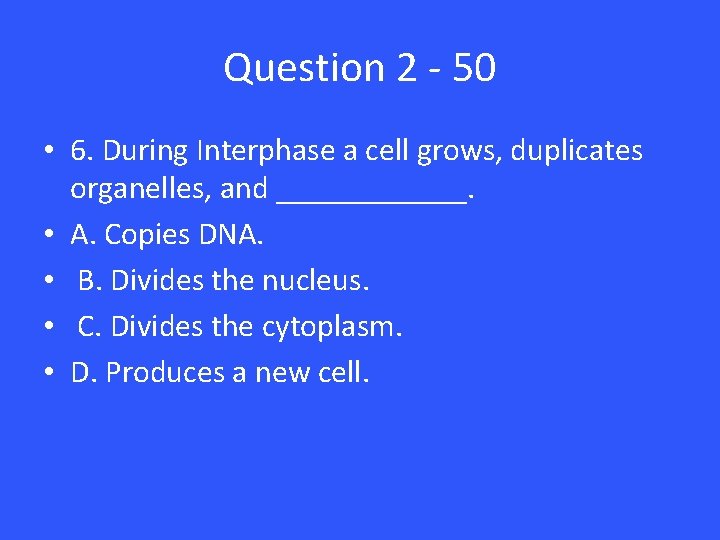 Question 2 - 50

• 6. During Interphase a cell grows, duplicates organelles, and ____________.
• A. Copies DNA.
• B. Divides the nucleus.
• C. Divides the cytoplasm.
• D. Produces a new cell.